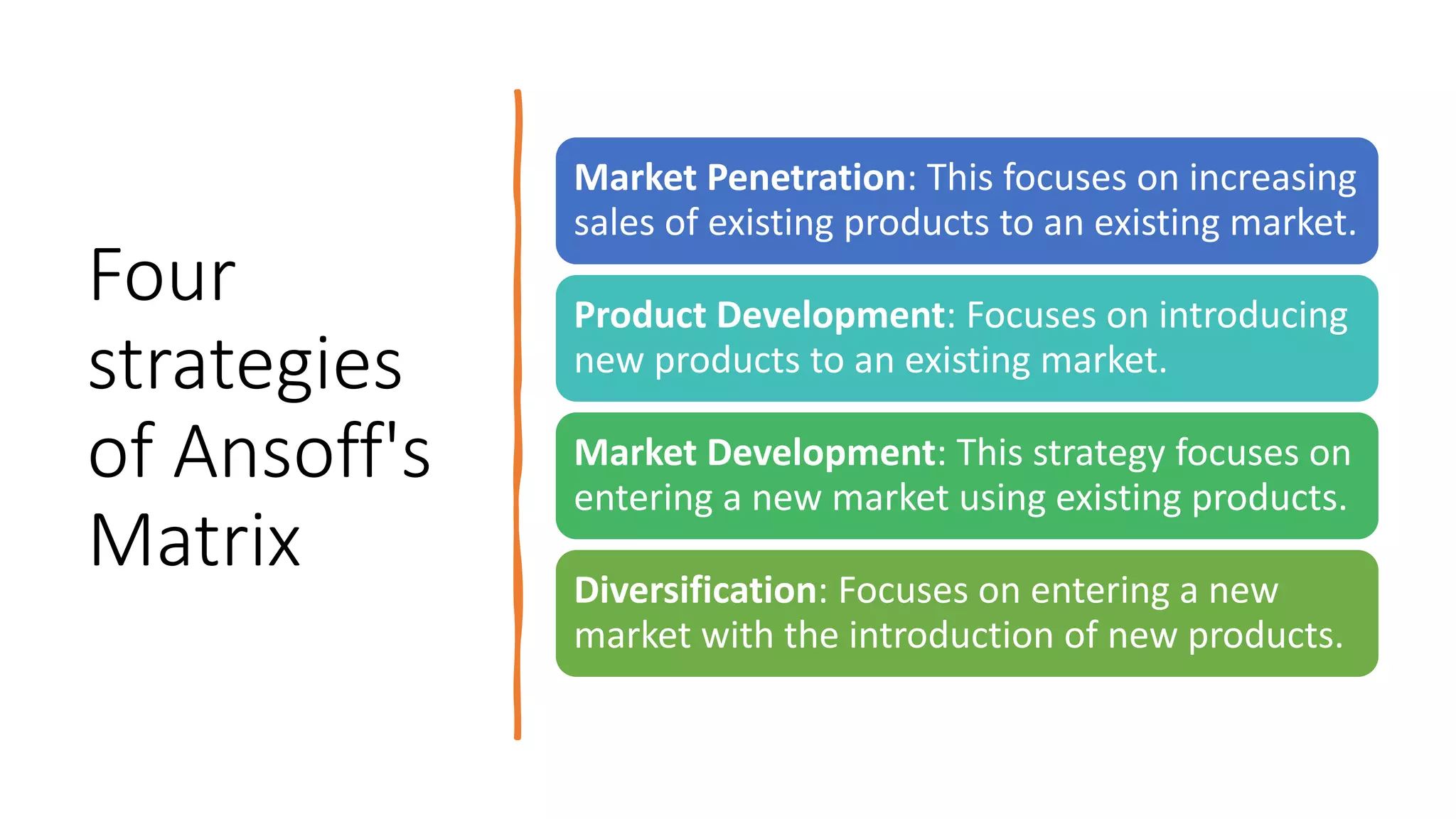 Four strategies of Ansoff's Matrix

Market Penetration: This focuses on increasing sales of existing products to an existing market.

Product Development: Focuses on introducing new products to an existing market.

Market Development: This strategy focuses on entering a new market using existing products.

Diversification: Focuses on entering a new market with the introduction of new products.